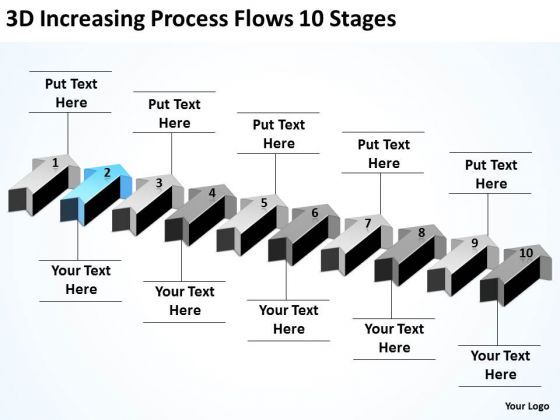 3D Increasing Process Flows 10 Stages

Put Text Here

Put Text Here

Put Text Here

Put Text Here

Put Text Here

1

2

3

4

5

6

7

8

9

10

Your Text Here

Your Text Here

Your Text Here

Your Text Here

Your Text Here

Your Logo